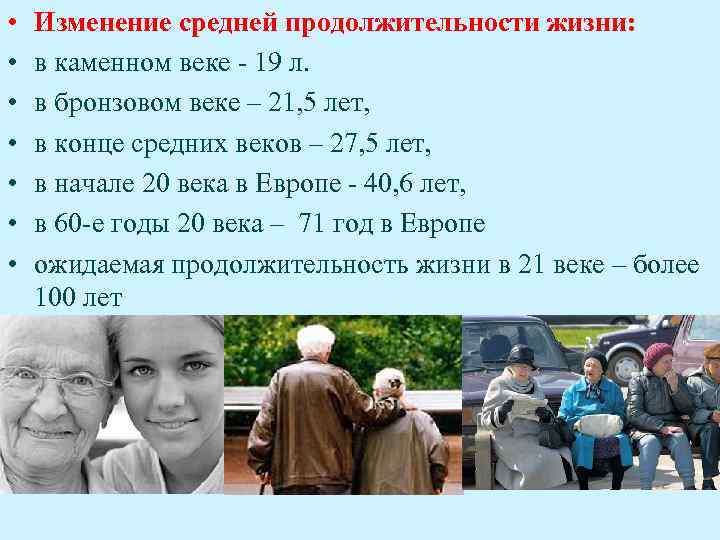 • Изменение средней продолжительности жизни:
• в каменном веке - 19 л.
• в бронзовом веке – 21,5 лет,
• в конце средних веков – 27,5 лет,
• в начале 20 века в Европе - 40,6 лет,
• в 60-е годы 20 века – 71 год в Европе
• ожидаемая продолжительность жизни в 21 веке – более 100 лет